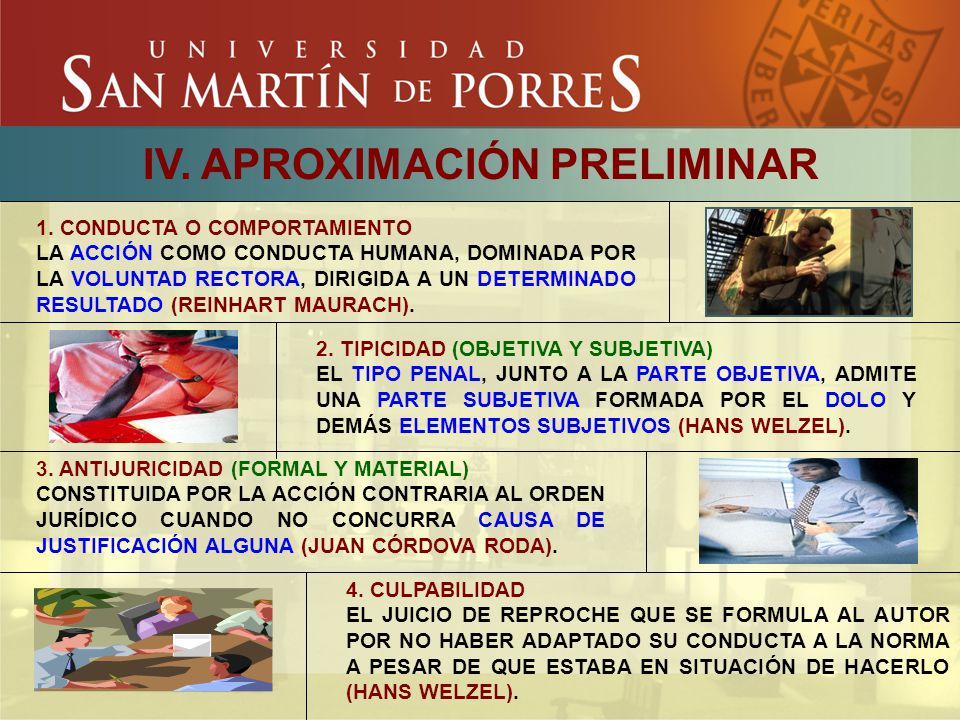 UNIVERSIDAD
SAN MARTÍN DE PORRES

VERITAS LIBER

IV. APROXIMACIÓN PRELIMINAR

1. CONDUCTA O COMPORTAMIENTO
LA ACCIÓN COMO CONDUCTA HUMANA, DOMINADA POR LA VOLUNTAD RECTORA, DIRIGIDA A UN DETERMINADO RESULTADO (REINHART MAURACH).

2. TIPICIDAD (OBJETIVA Y SUBJETIVA)
EL TIPO PENAL, JUNTO A LA PARTE OBJETIVA, ADMITE UNA PARTE SUBJETIVA FORMADA POR EL DOLO Y DEMÁS ELEMENTOS SUBJETIVOS (HANS WELZEL).

3. ANTIJURICIDAD (FORMAL Y MATERIAL)
CONSTITUIDA POR LA ACCIÓN CONTRARIA AL ORDEN JURÍDICO CUANDO NO CONCURRA CAUSA DE JUSTIFICACIÓN ALGUNA (JUAN CÓRDOVA RODA).

4. CULPABILIDAD
EL JUICIO DE REPROCHE QUE SE FORMULA AL AUTOR POR NO HABER ADAPTADO SU CONDUCTA A LA NORMA A PESAR DE QUE ESTABA EN SITUACIÓN DE HACERLO (HANS WELZEL).